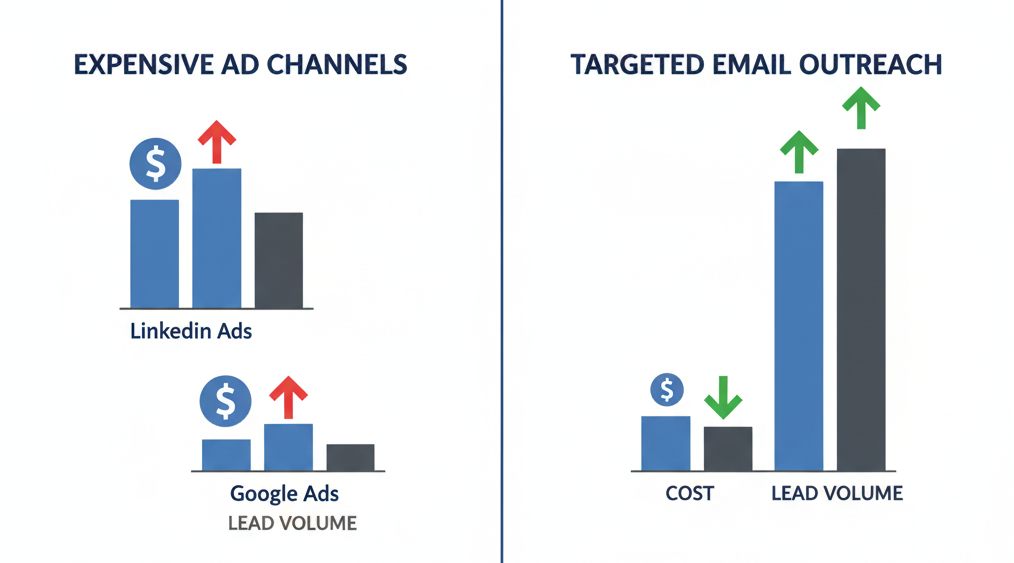 EXPENSIVE AD CHANNELS

$

Linkedin Ads

$

Google Ads
LEAD VOLUME

TARGETED EMAIL OUTREACH

$

COST

LEAD VOLUME